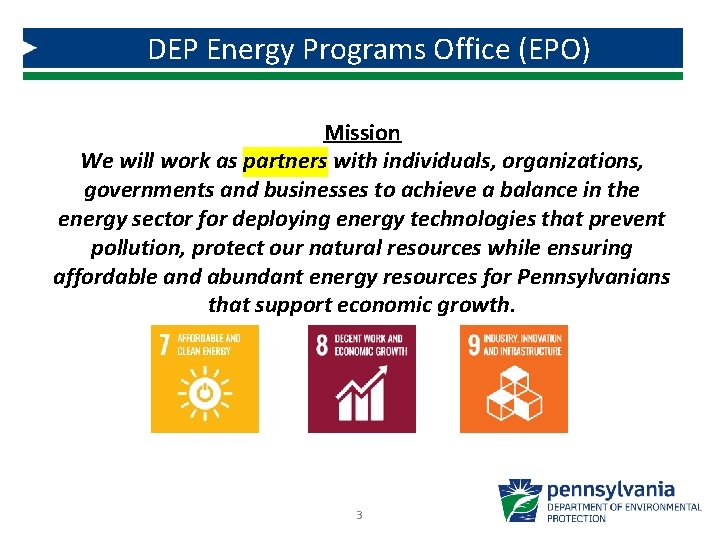 DEP Energy Programs Office (EPO)

Mission

We will work as partners with individuals, organizations, governments and businesses to achieve a balance in the energy sector for deploying energy technologies that prevent pollution, protect our natural resources while ensuring affordable and abundant energy resources for Pennsylvanians that support economic growth.

7 AFFORDABLE AND CLEAN ENERGY

8 DECENT WORK AND ECONOMIC GROWTH

9 INDUSTRY, INNOVATION AND INFRASTRUCTURE

3

pennsylvania
DEPARTMENT OF ENVIRONMENTAL PROTECTION